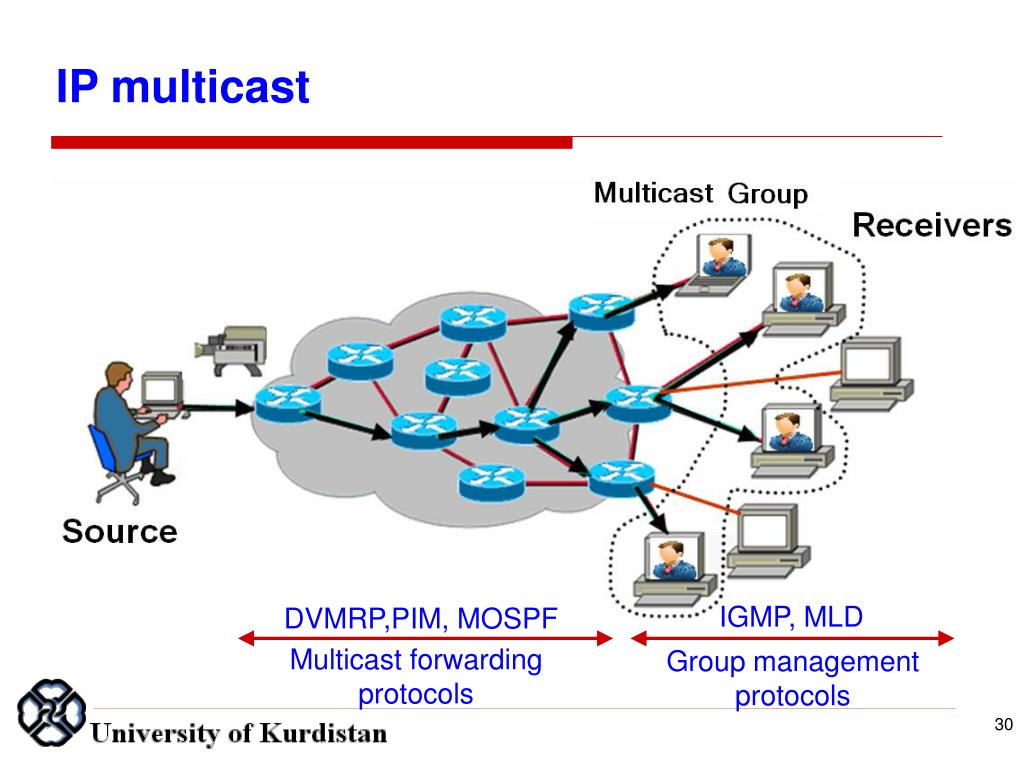 IP multicast

Multicast Group

Receivers

Source

DVMRP,PIM, MOSPF

Multicast forwarding protocols

IGMP, MLD

Group management protocols

University of Kurdistan

30